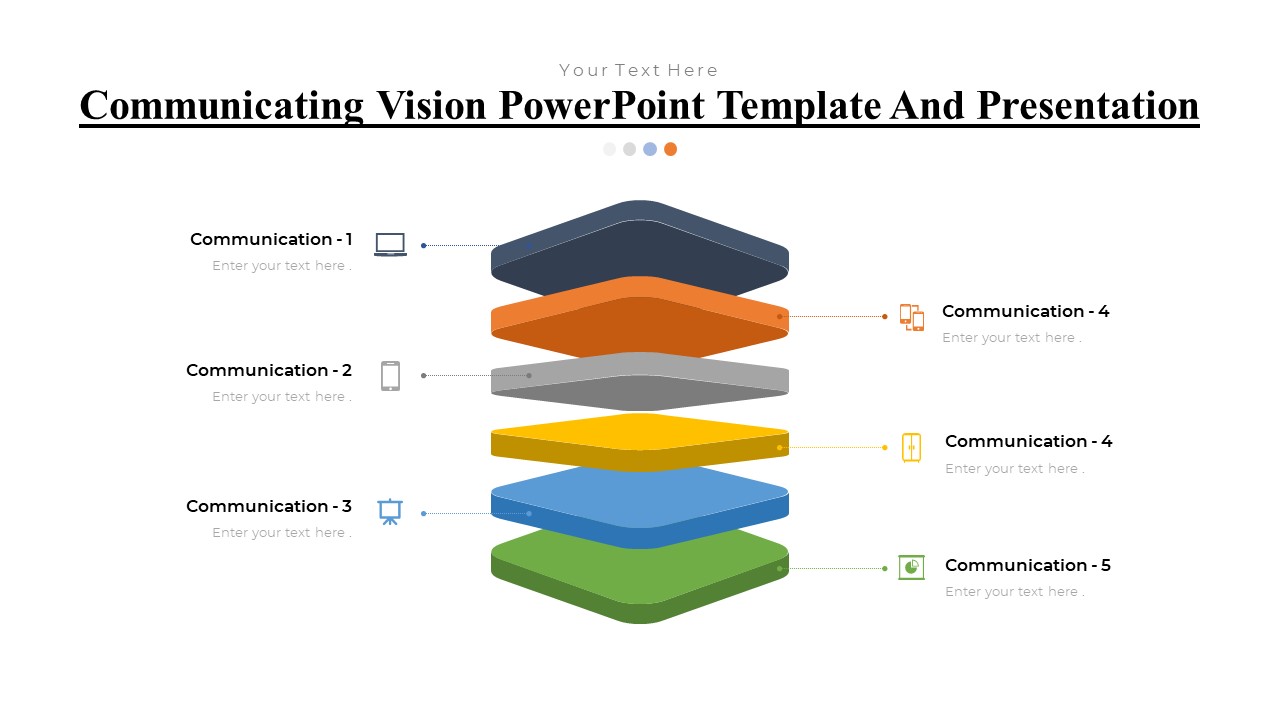 Your Text Here

Communicating Vision PowerPoint Template And Presentation

Communication - 1
Enter your text here .

Communication - 2
Enter your text here .

Communication - 3
Enter your text here .

Communication - 4
Enter your text here .

Communication - 4
Enter your text here .

Communication - 5
Enter your text here .